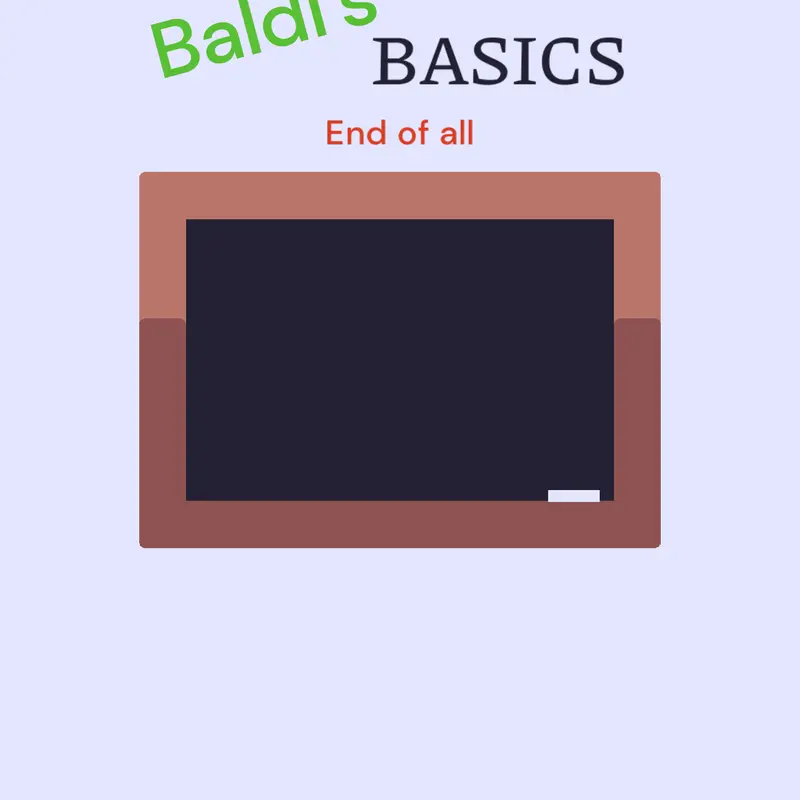 Baldi's
BASICS

End of all